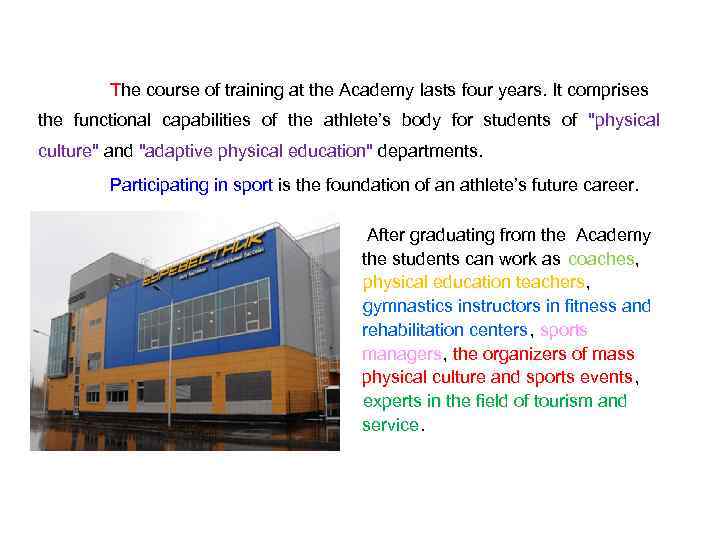 The course of training at the Academy lasts four years. It comprises the functional capabilities of the athlete's body for students of "physical culture" and "adaptive physical education" departments.

Participating in sport is the foundation of an athlete's future career.

БУРЕВЕСТНИК

After graduating from the Academy the students can work as coaches, physical education teachers, gymnastics instructors in fitness and rehabilitation centers, sports managers, the organizers of mass physical culture and sports events, experts in the field of tourism and service.